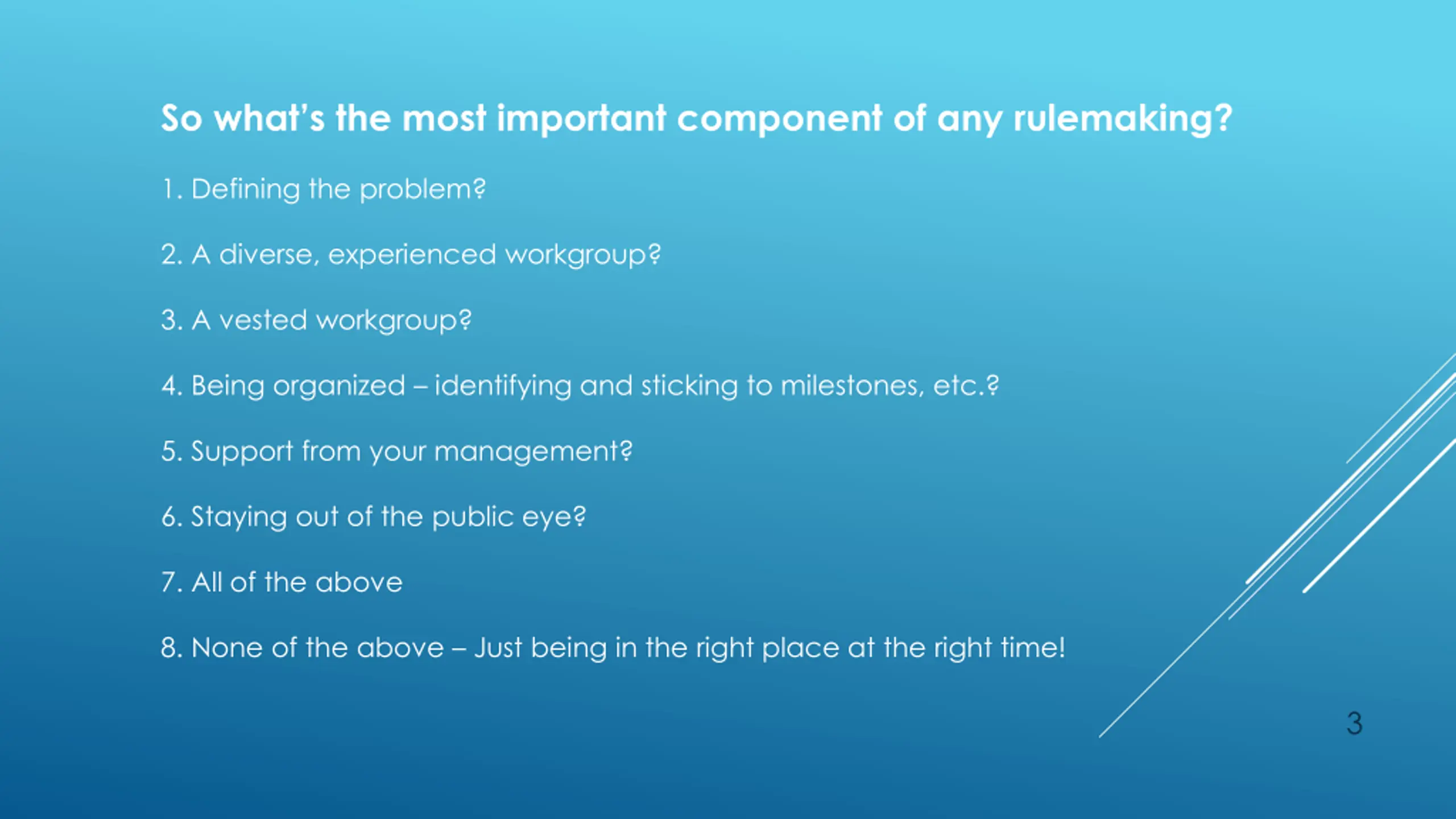 So what's the most important component of any rulemaking?

1. Defining the problem?

2. A diverse, experienced workgroup?

3. A vested workgroup?

4. Being organized – identifying and sticking to milestones, etc.?

5. Support from your management?

6. Staying out of the public eye?

7. All of the above

8. None of the above – Just being in the right place at the right time!

3